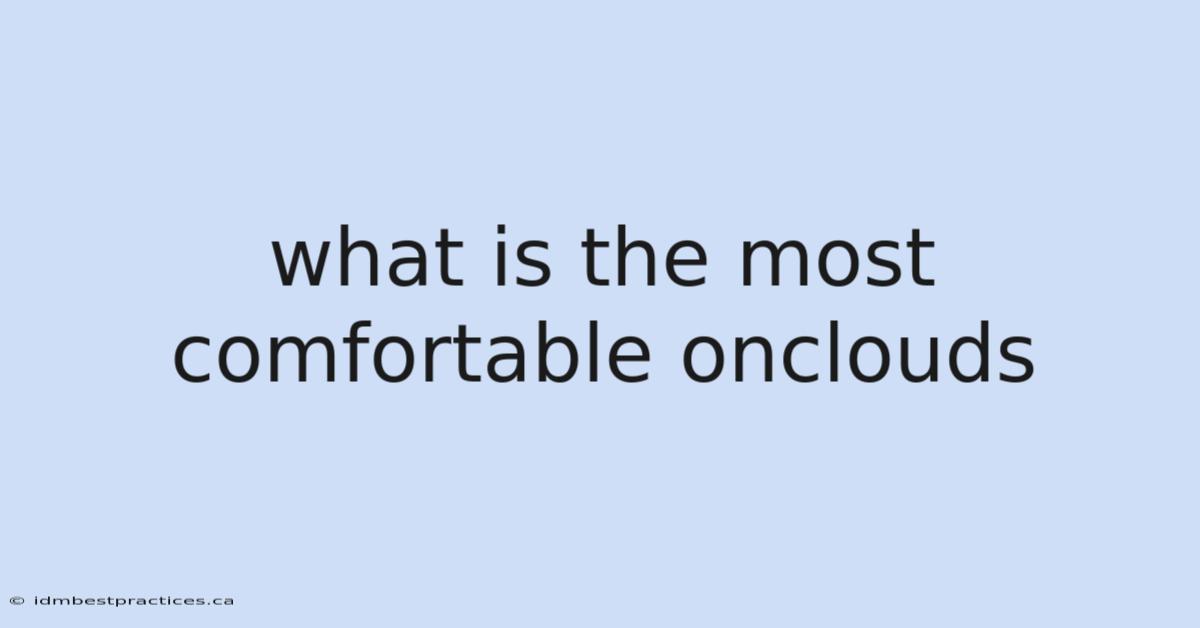 what is the most comfortable onclouds

© idmbestpractices.ca